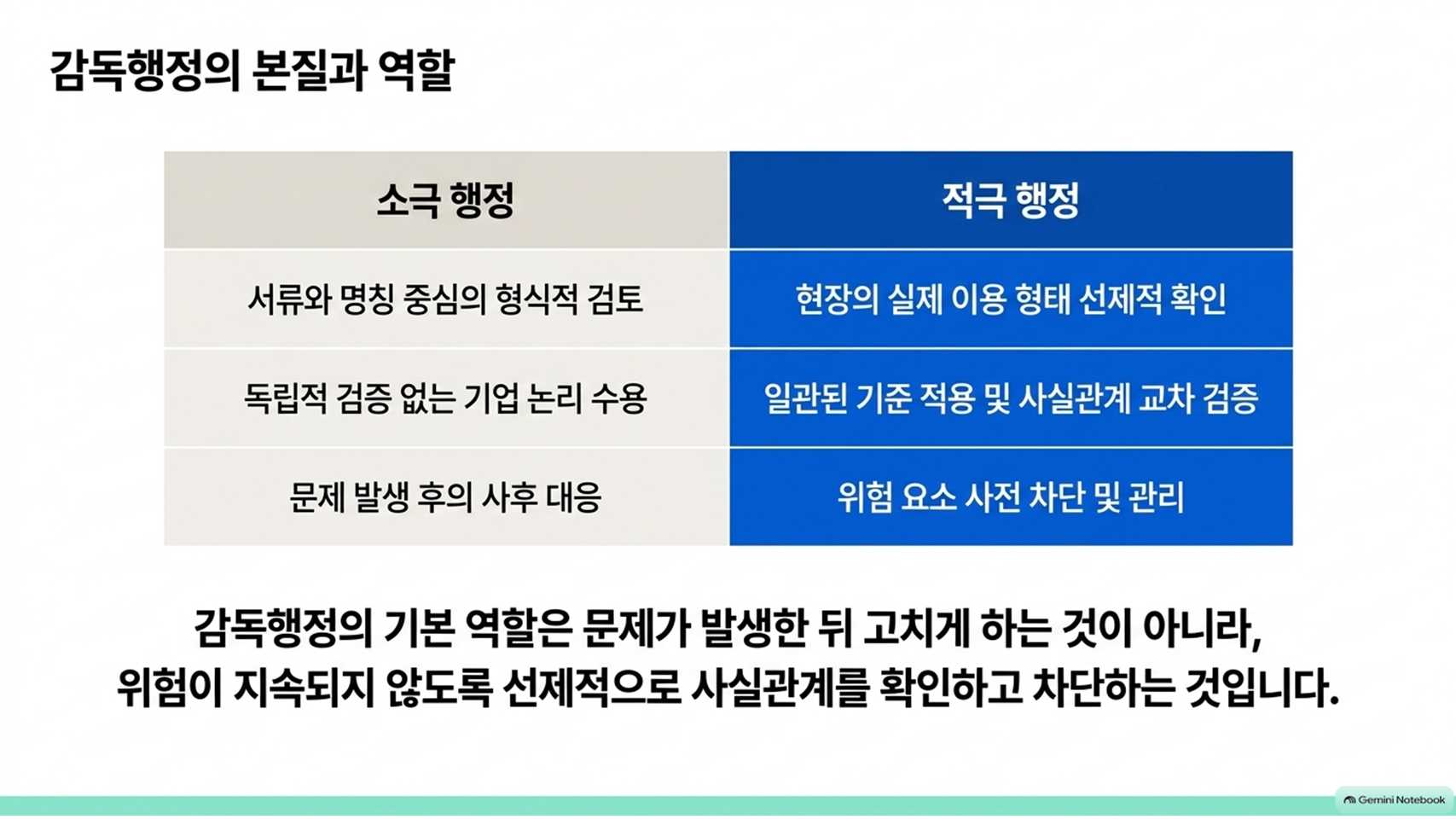 감독행정의 본질과 역할

| 소극 행정 | 적극 행정 |
|---|---|
| 서류와 명칭 중심의 형식적 검토 | 현장의 실제 이용 형태 선제적 확인 |
| 독립적 검증 없는 기업 논리 수용 | 일관된 기준 적용 및 사실관계 교차 검증 |
| 문제 발생 후의 사후 대응 | 위험 요소 사전 차단 및 관리 |

감독행정의 기본 역할은 문제가 발생한 뒤 고치게 하는 것이 아니라, 위험이 지속되지 않도록 선제적으로 사실관계를 확인하고 차단하는 것입니다.

Gemini Notebook